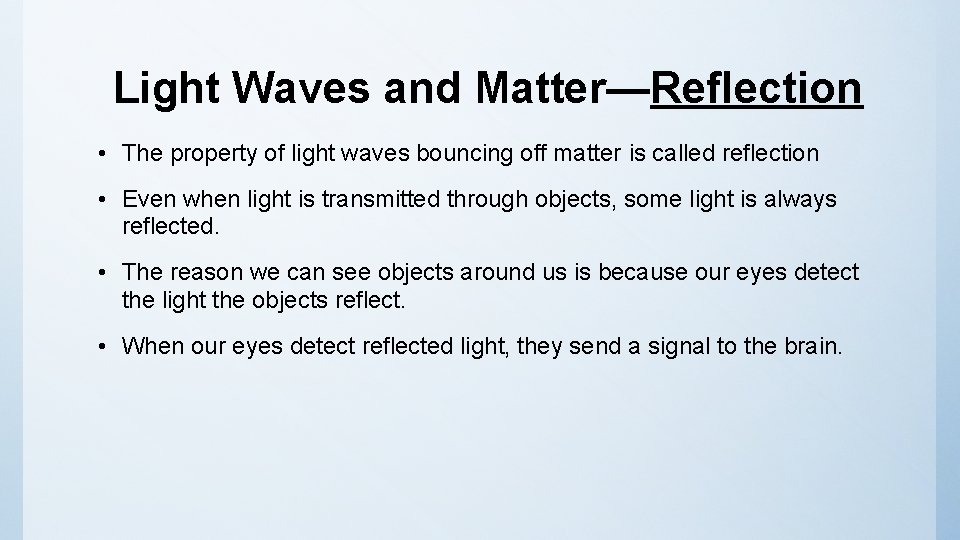 Light Waves and Matter—Reflection

• The property of light waves bouncing off matter is called reflection

• Even when light is transmitted through objects, some light is always reflected.

• The reason we can see objects around us is because our eyes detect the light the objects reflect.

• When our eyes detect reflected light, they send a signal to the brain.